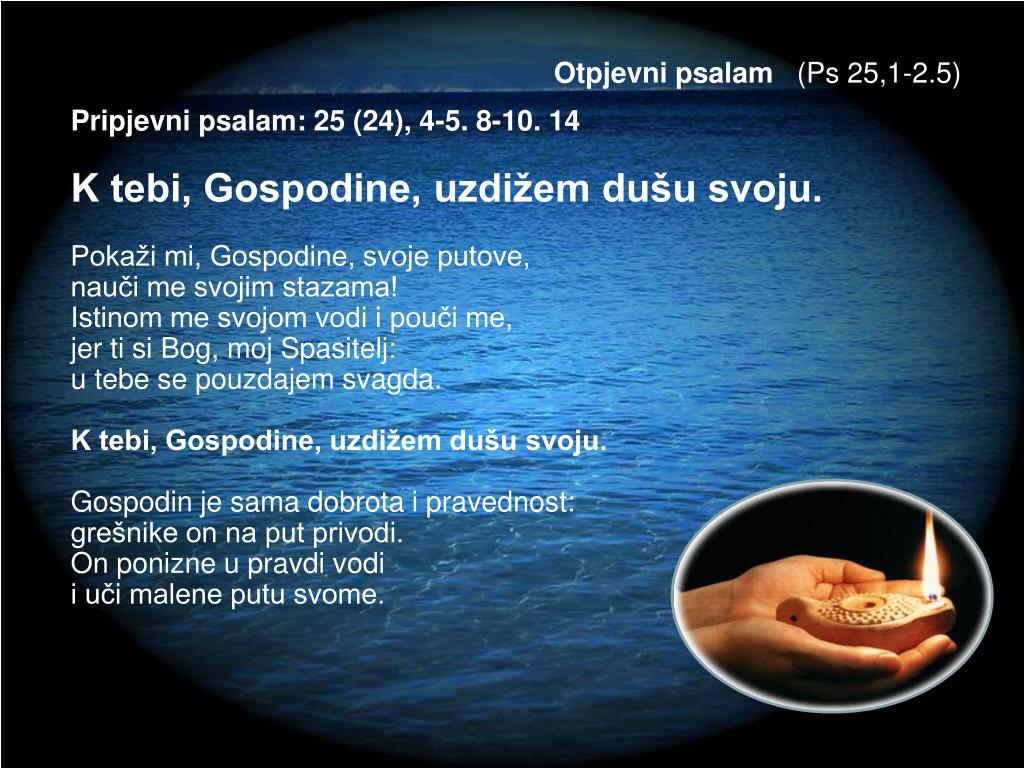 Otpjevni psalam (Ps 25,1-2.5)

Pripjevni psalam: 25 (24), 4-5. 8-10. 14

K tebi, Gospodine, uzdižem dušu svoju.

Pokaži mi, Gospodine, svoje putove,
nauči me svojim stazama!
Istinom me svojom vodi i pouči me,
jer ti si Bog, moj Spasitelj:
u tebe se pouzdajem svagda.

K tebi, Gospodine, uzdižem dušu svoju.

Gospodin je sama dobrota i pravednost:
grešnike on na put privodi.
On ponizne u pravdi vodi
i uči malene putu svome.